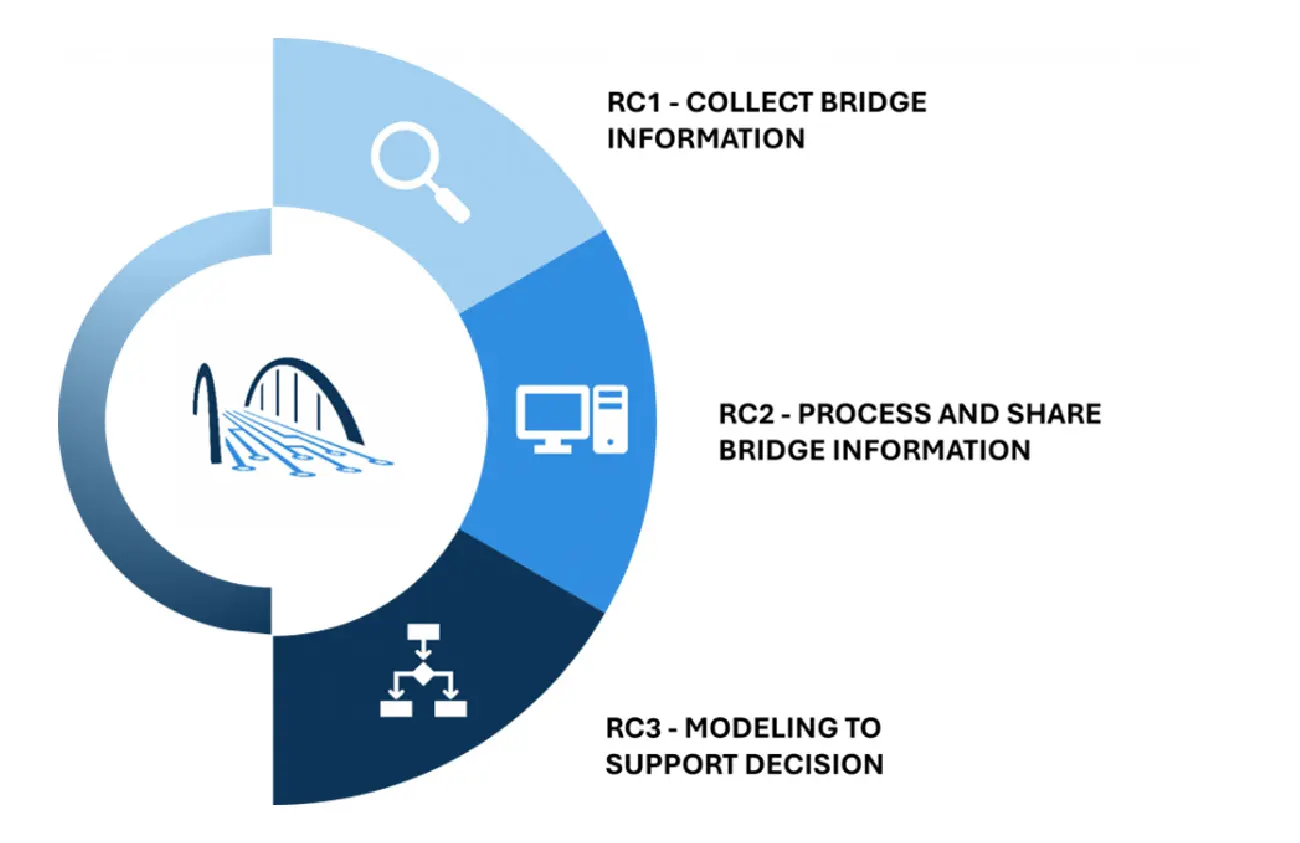 RC1 - COLLECT BRIDGE INFORMATION

RC2 - PROCESS AND SHARE BRIDGE INFORMATION

RC3 - MODELING TO SUPPORT DECISION